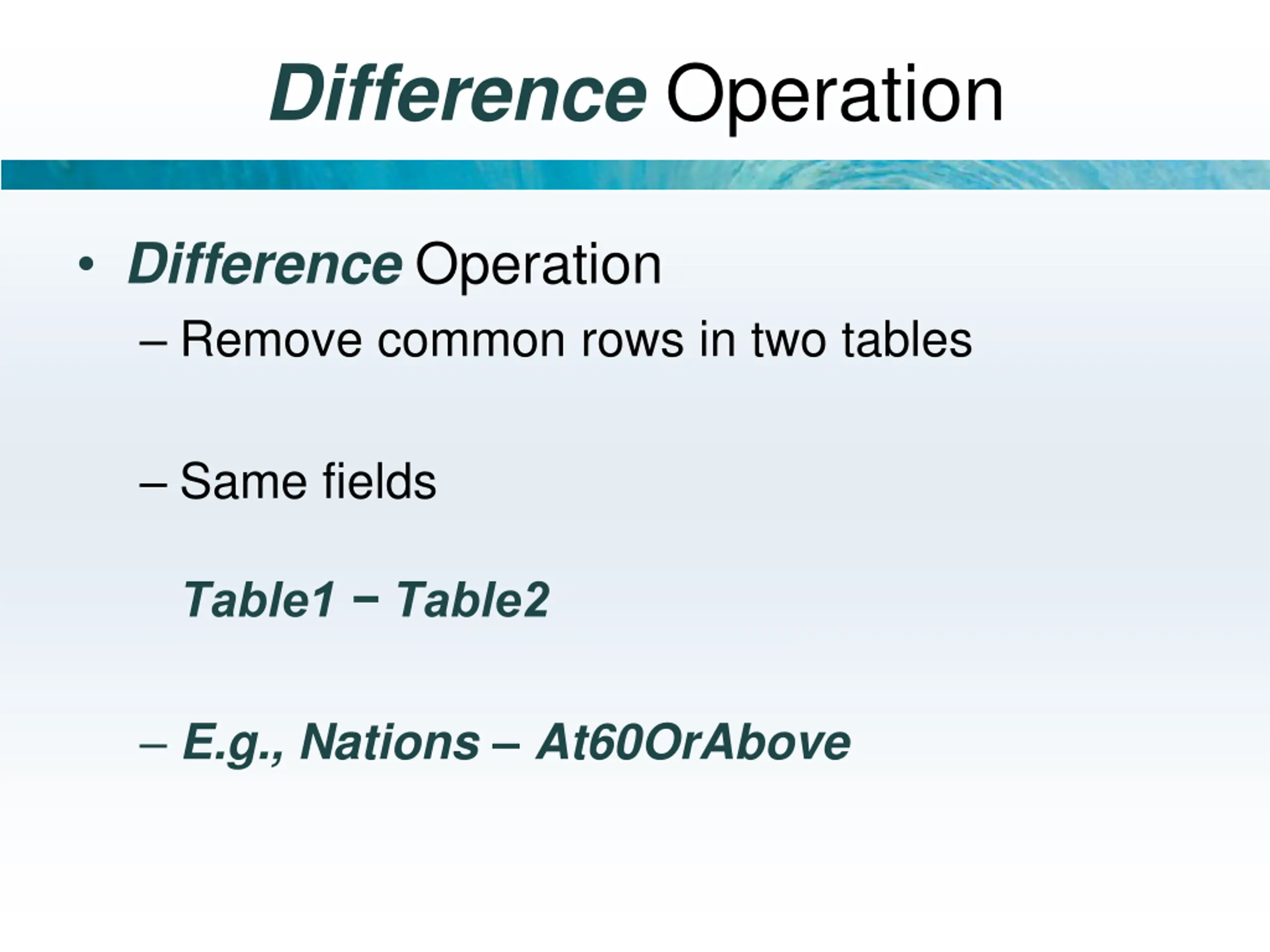 Difference Operation

• Difference Operation
– Remove common rows in two tables

– Same fields

Table1 − Table2

– E.g., Nations – At60OrAbove